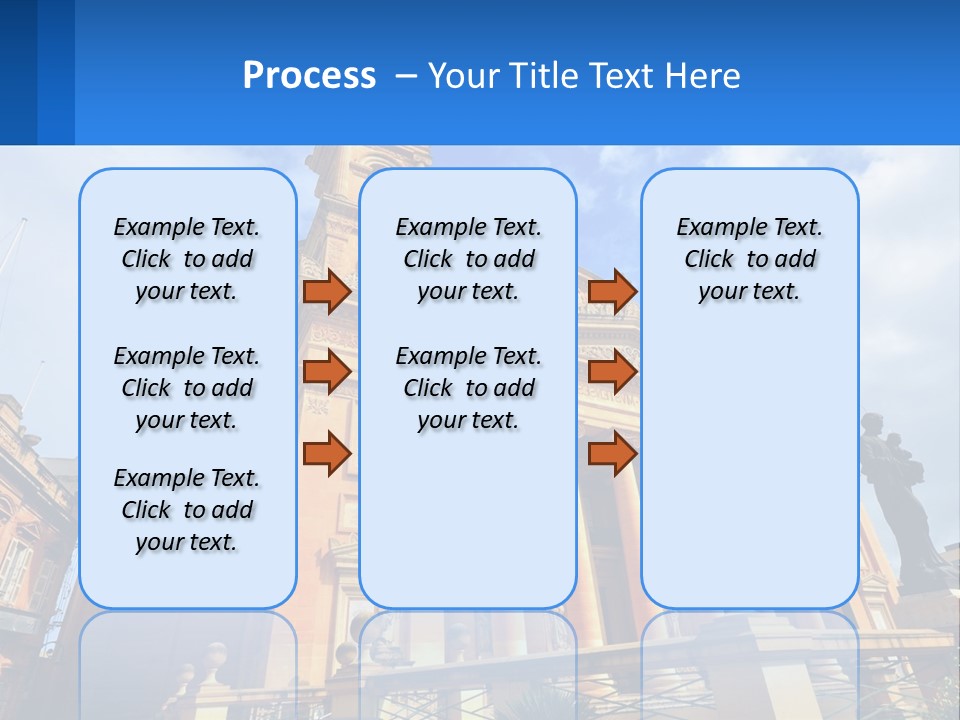 Process – Your Title Text Here

Example Text. Click to add your text.

Example Text. Click to add your text.

Example Text. Click to add your text.

Example Text. Click to add your text.

Example Text. Click to add your text.

Example Text. Click to add your text.